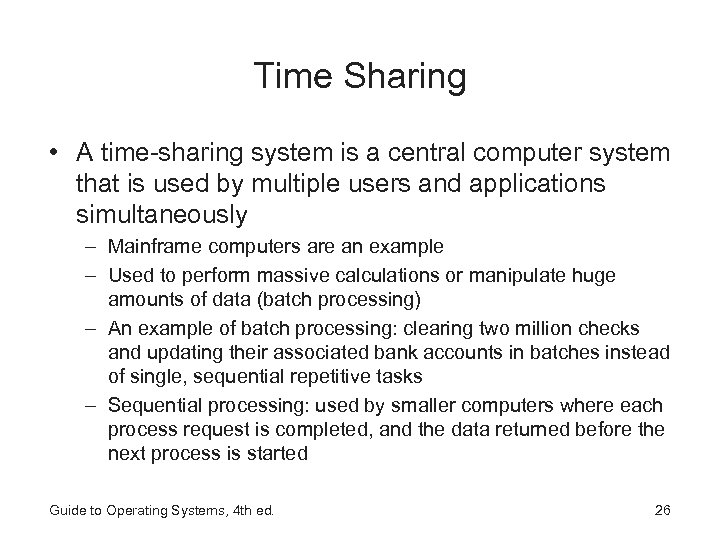 Time Sharing

• A time-sharing system is a central computer system that is used by multiple users and applications simultaneously

– Mainframe computers are an example

– Used to perform massive calculations or manipulate huge amounts of data (batch processing)

– An example of batch processing: clearing two million checks and updating their associated bank accounts in batches instead of single, sequential repetitive tasks

– Sequential processing: used by smaller computers where each process request is completed, and the data returned before the next process is started

Guide to Operating Systems, 4th ed.

26